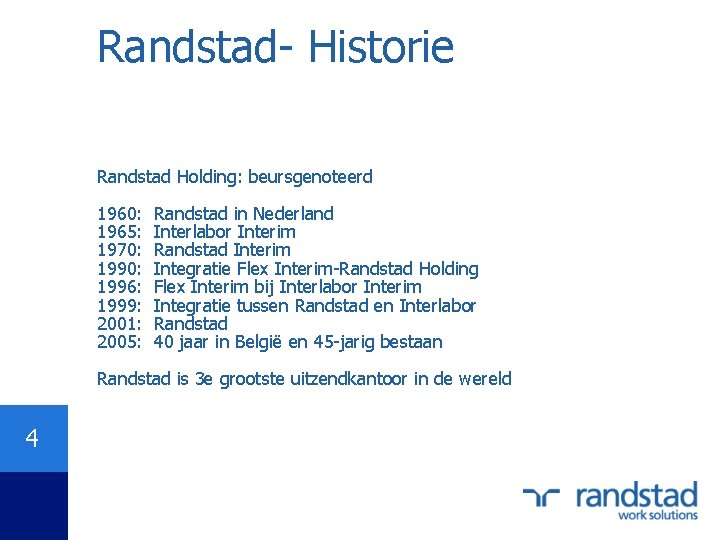 Randstad- Historie

Randstad Holding: beursgenoteerd

1960: Randstad in Nederland
1965: Interlabor Interim
1970: Randstad Interim
1990: Integratie Flex Interim-Randstad Holding
1996: Flex Interim bij Interlabor Interim
1999: Integratie tussen Randstad en Interlabor
2001: Randstad
2005: 40 jaar in België en 45-jarig bestaan

Randstad is 3e grootste uitzendkantoor in de wereld

4

randstad
work solutions